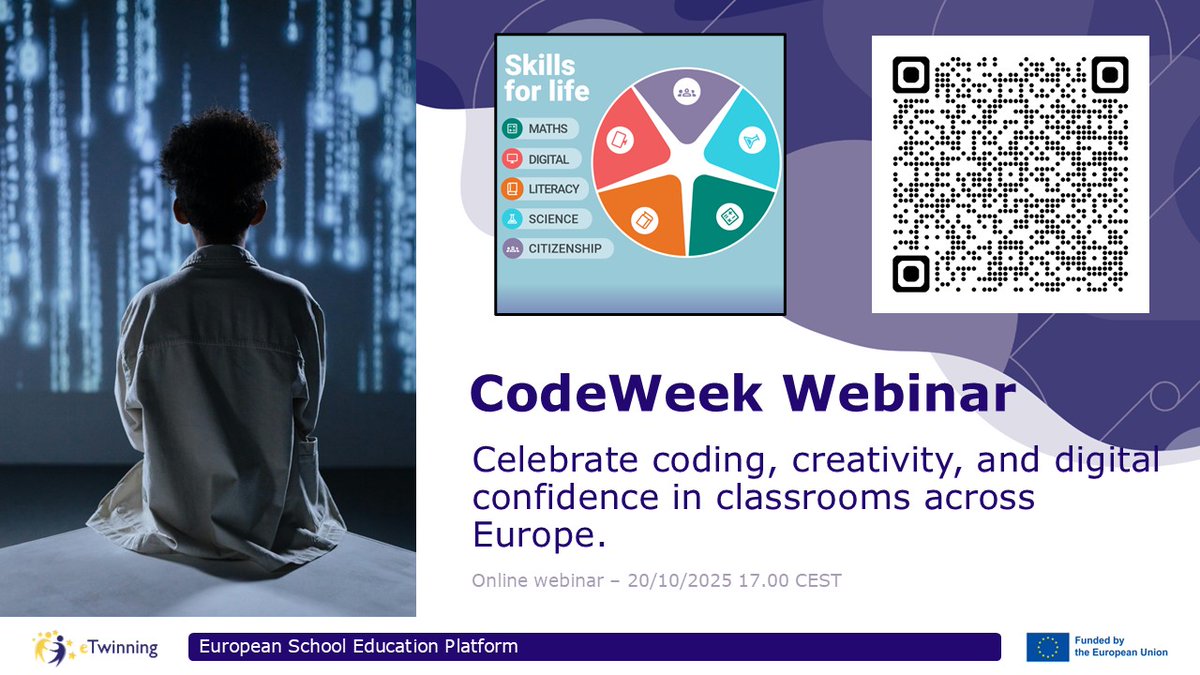 Skills for life

MATHS
DIGITAL
LITERACY
SCIENCE
CITIZENSHIP

CodeWeek Webinar

Celebrate coding, creativity, and digital confidence in classrooms across Europe.

Online webinar – 20/10/2025 17.00 CEST

eTwinning

European School Education Platform

Funded by the European Union